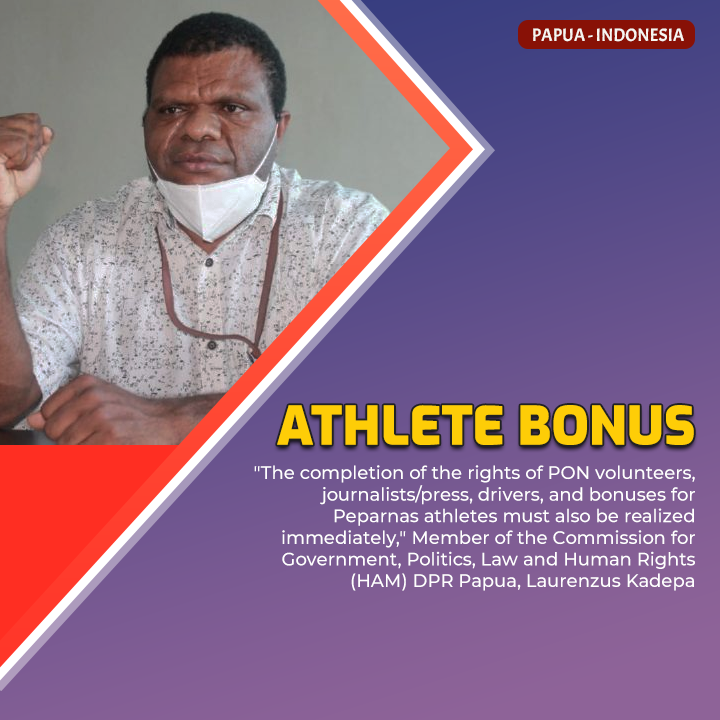 PAPUA - INDONESIA

ATHLETE BONUS

"The completion of the rights of PON volunteers, journalists/press, drivers, and bonuses for Peparnas athletes must also be realized immediately," Member of the Commission for Government, Politics, Law and Human Rights (HAM) DPR Papua, Laurenzus Kadepa